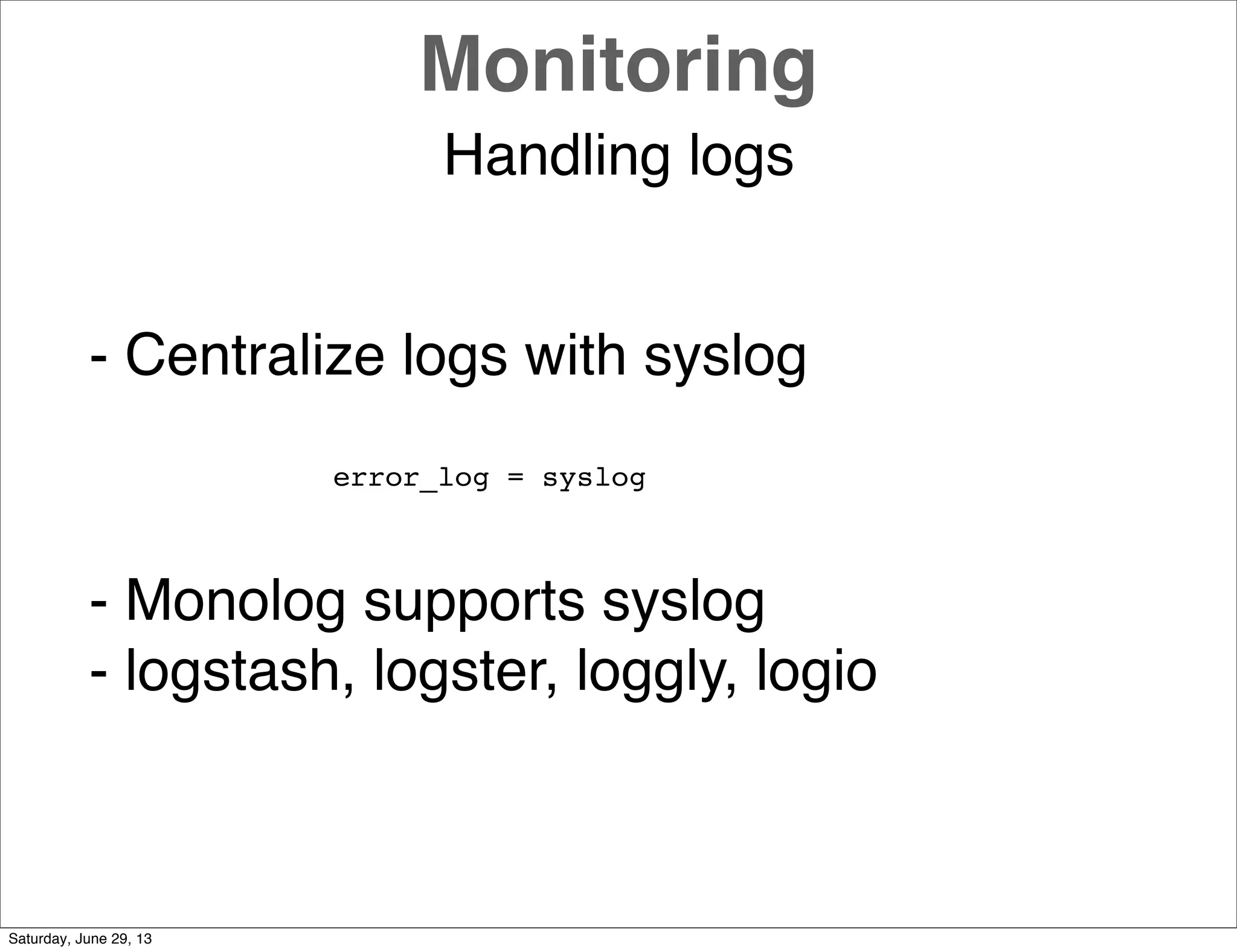 Monitoring

Handling logs

- Centralize logs with syslog

error_log = syslog

- Monolog supports syslog
- logstash, logster, loggly, logio

Saturday, June 29, 13